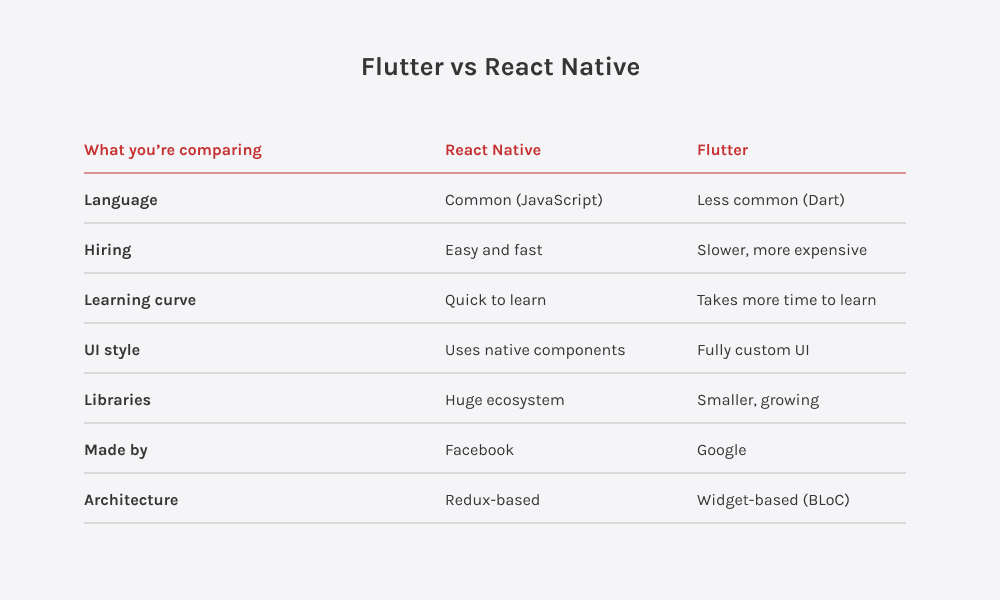 Flutter vs React Native

| What you're comparing | React Native | Flutter |
|---|---|---|
| Language | Common (JavaScript) | Less common (Dart) |
| Hiring | Easy and fast | Slower, more expensive |
| Learning curve | Quick to learn | Takes more time to learn |
| UI style | Uses native components | Fully custom UI |
| Libraries | Huge ecosystem | Smaller, growing |
| Made by | Facebook | Google |
| Architecture | Redux-based | Widget-based (BLoC) |